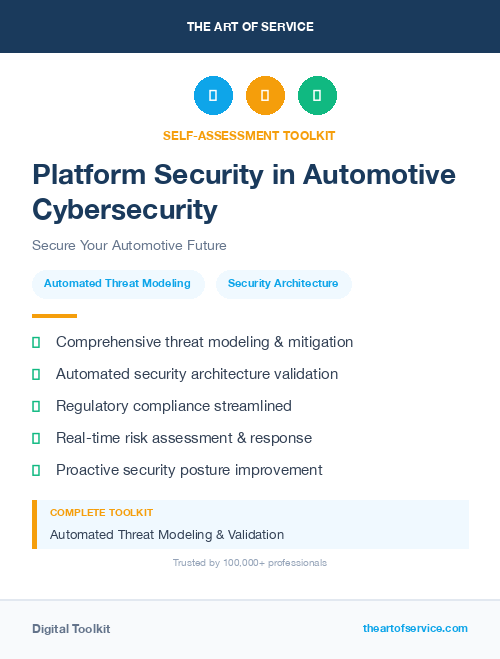 THE ART OF SERVICE

SELF-ASSESSMENT TOOLKIT

Platform Security in Automotive Cybersecurity

Secure Your Automotive Future

Automated Threat Modeling

Security Architecture

Comprehensive threat modeling & mitigation

Automated security architecture validation

Regulatory compliance streamlined

Real-time risk assessment & response

Proactive security posture improvement

COMPLETE TOOLKIT

Automated Threat Modeling & Validation

Trusted by 100,000+ professionals

Digital Toolkit

theartofservice.com